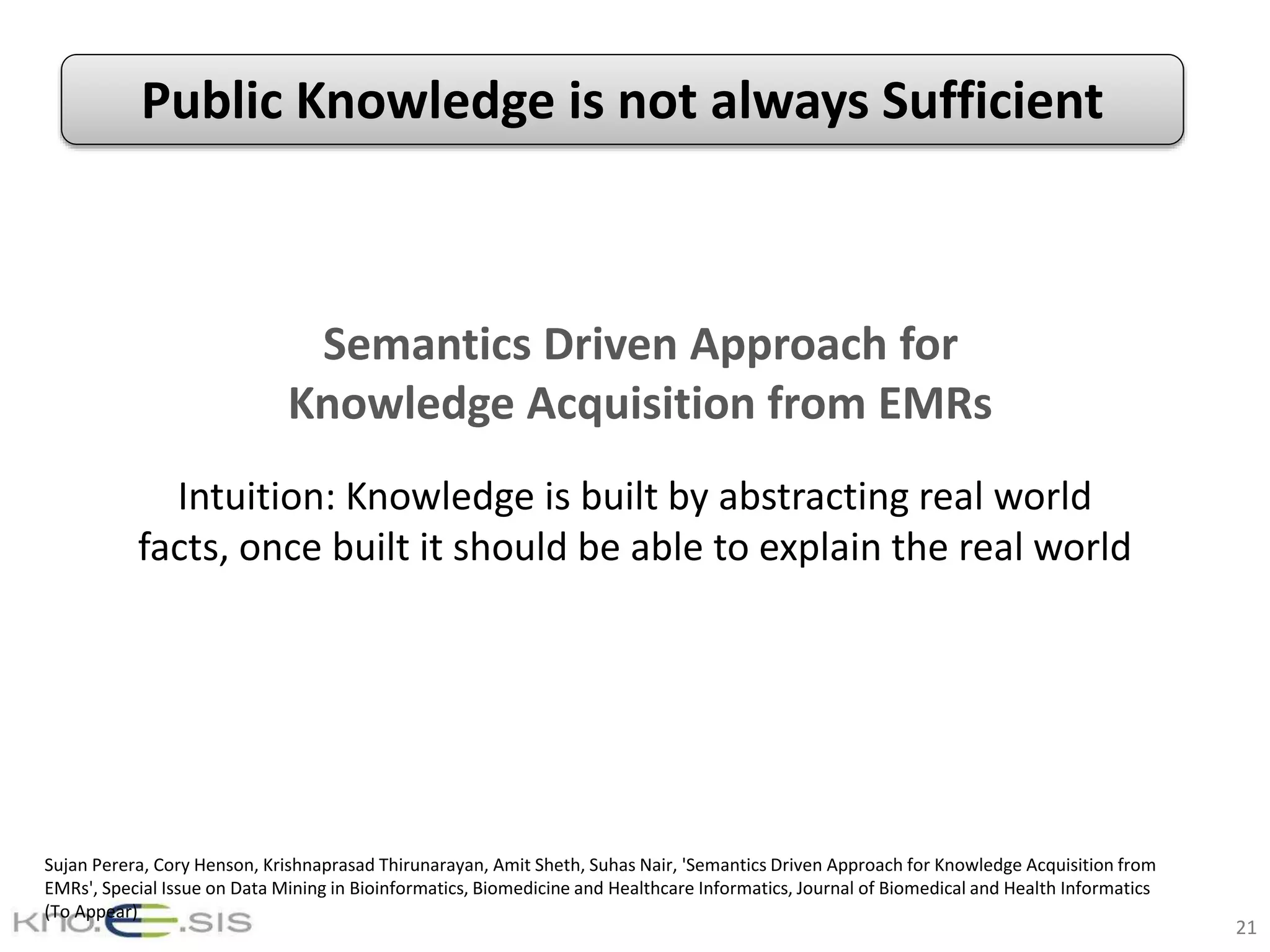 Public Knowledge is not always Sufficient

Semantics Driven Approach for Knowledge Acquisition from EMRs

Intuition: Knowledge is built by abstracting real world facts, once built it should be able to explain the real world

Sujan Perera, Cory Henson, Krishnaprasad Thirunarayan, Amit Sheth, Suhas Nair, 'Semantics Driven Approach for Knowledge Acquisition from EMRs', Special Issue on Data Mining in Bioinformatics, Biomedicine and Healthcare Informatics, Journal of Biomedical and Health Informatics (To Appear)

Kno.e.sis

21